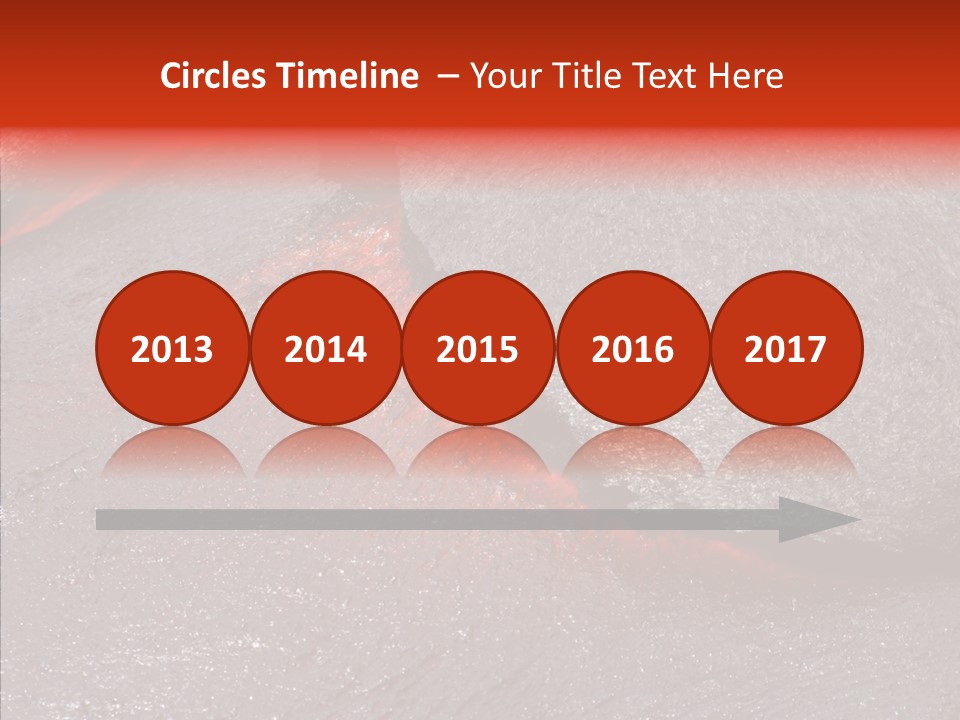 Circles Timeline – Your Title Text Here

2013

2014

2015

2016

2017